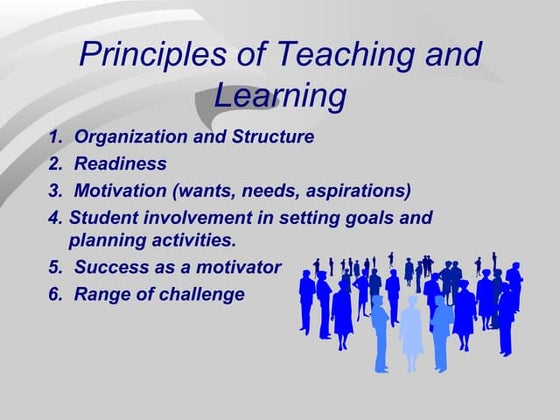 Principles of Teaching and Learning

1. Organization and Structure
2. Readiness
3. Motivation (wants, needs, aspirations)
4. Student involvement in setting goals and planning activities.
5. Success as a motivator
6. Range of challenge